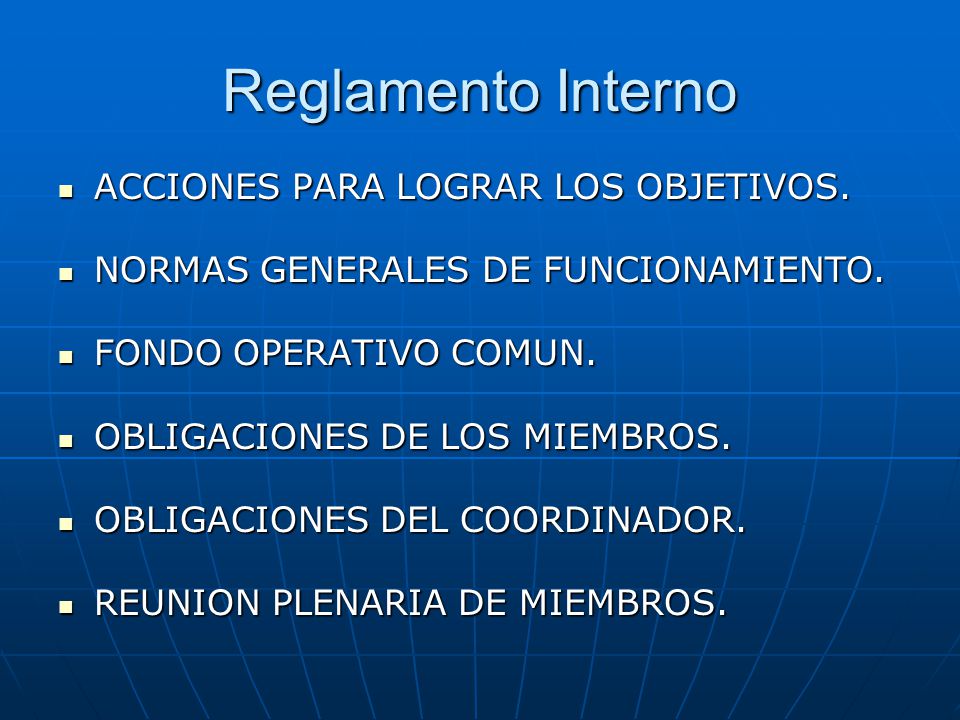 Reglamento Interno

- ACCIONES PARA LOGRAR LOS OBJETIVOS.
- NORMAS GENERALES DE FUNCIONAMIENTO.
- FONDO OPERATIVO COMUN.
- OBLIGACIONES DE LOS MIEMBROS.
- OBLIGACIONES DEL COORDINADOR.
- REUNION PLENARIA DE MIEMBROS.